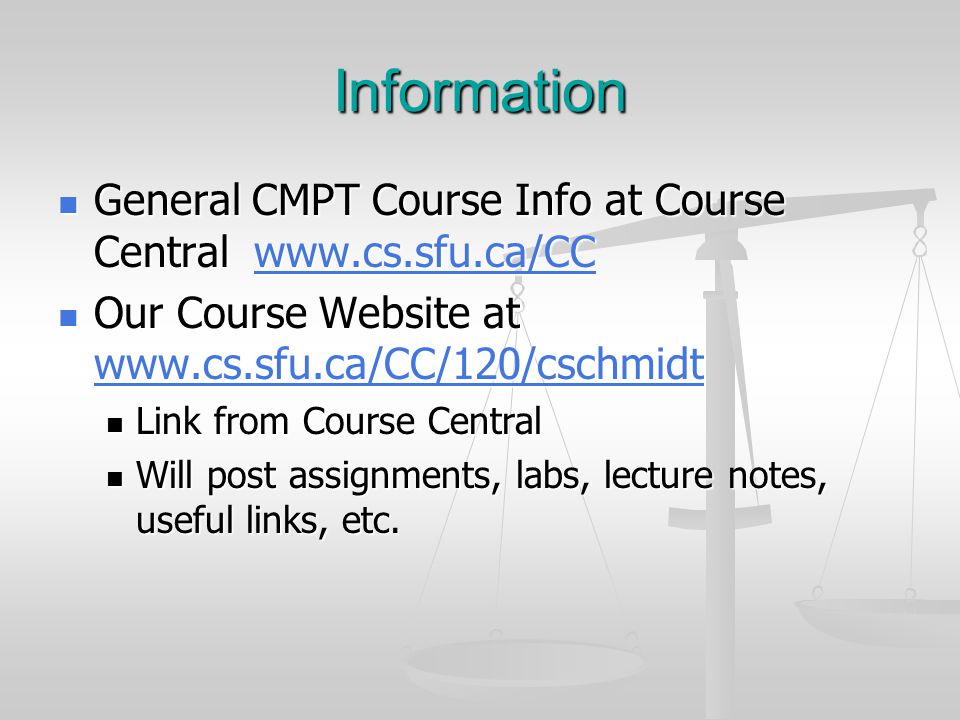 Information

General CMPT Course Info at Course Central www.cs.sfu.ca/CC

Our Course Website at www.cs.sfu.ca/CC/120/cschmidt

Link from Course Central

Will post assignments, labs, lecture notes, useful links, etc.